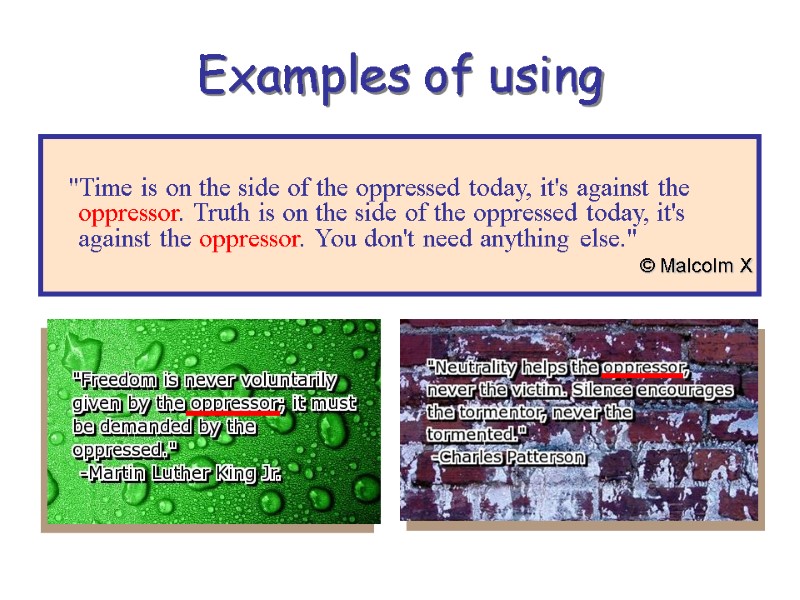 Examples of using

"Time is on the side of the oppressed today, it's against the oppressor. Truth is on the side of the oppressed today, it's against the oppressor. You don't need anything else."

© Malcolm X

"Freedom is never voluntarily given by the oppressor; it must be demanded by the oppressed."
-Martin Luther King Jr.

"Neutrality helps the oppressor, never the victim. Silence encourages the tormentor, never the tormented."
-Charles Patterson